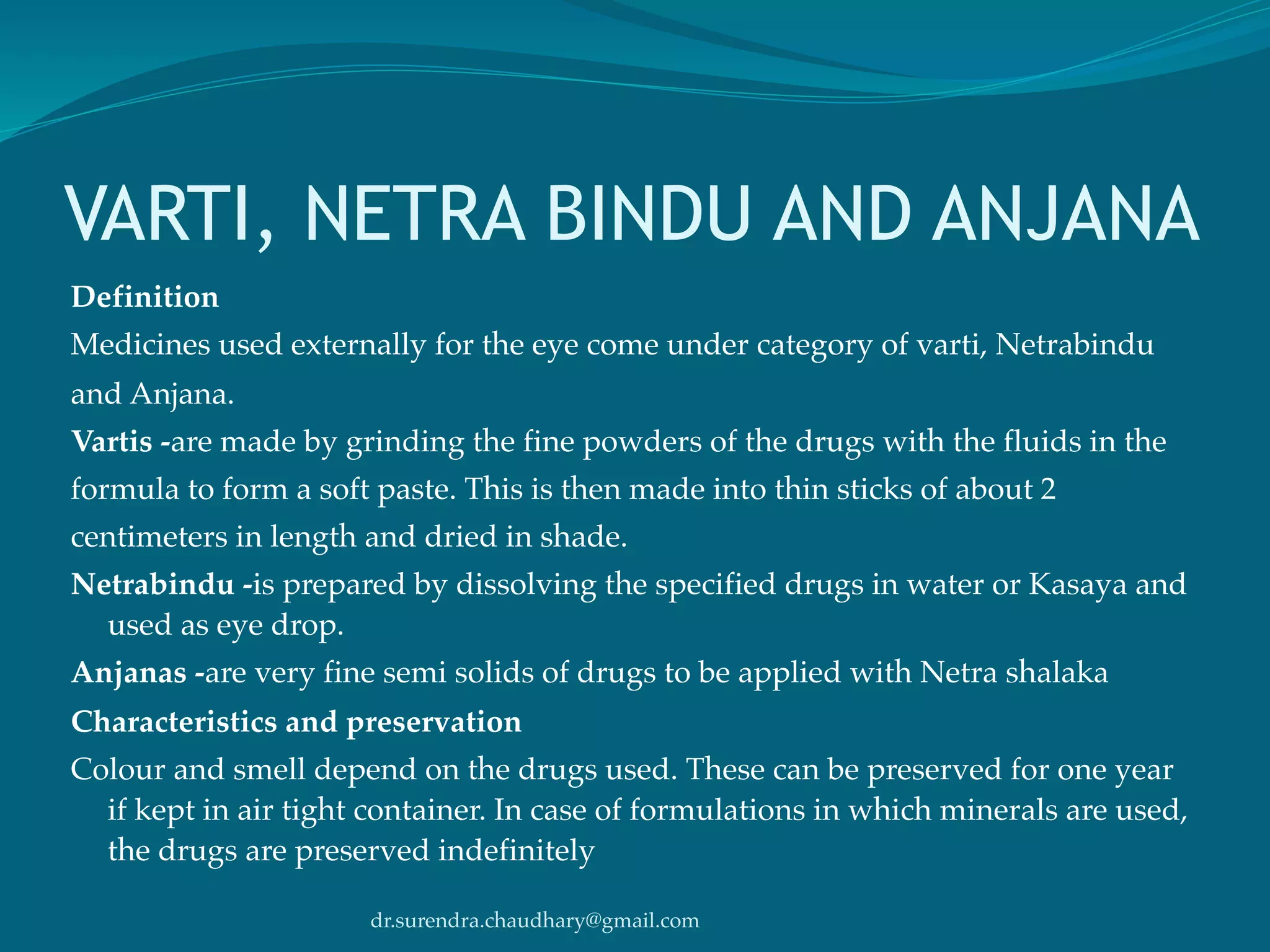 VARTI, NETRA BINDU AND ANJANA

Definition

Medicines used externally for the eye come under category of varti, Netrabindu and Anjana.

Vartis -are made by grinding the fine powders of the drugs with the fluids in the formula to form a soft paste. This is then made into thin sticks of about 2 centimeters in length and dried in shade.

Netrabindu -is prepared by dissolving the specified drugs in water or Kasaya and used as eye drop.

Anjanas -are very fine semi solids of drugs to be applied with Netra shalaka

Characteristics and preservation

Colour and smell depend on the drugs used. These can be preserved for one year if kept in air tight container. In case of formulations in which minerals are used, the drugs are preserved indefinitely

dr.surendra.chaudhary@gmail.com